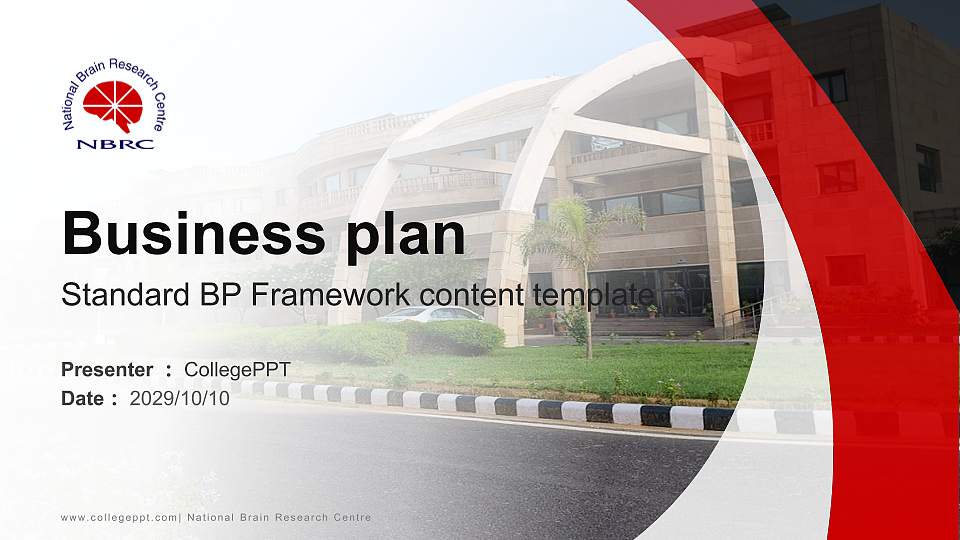 National Brain Research Centre
NBRC

Business plan
Standard BP Framework content template

Presenter : CollegePPT
Date : 2029/10/10

www.collegeppt.com| National Brain Research Centre